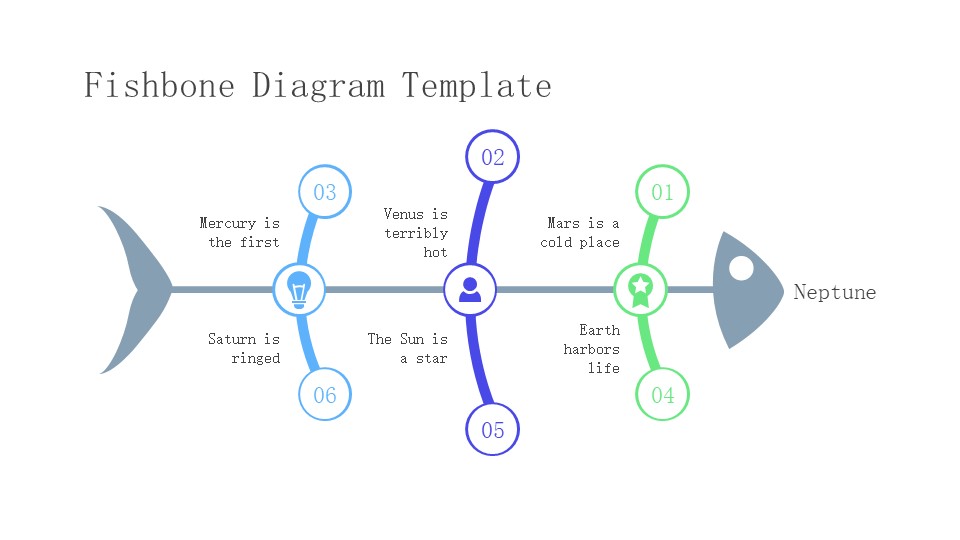 Fishbone Diagram Template

03

Mercury is the first

Saturn is ringed

06

02

Venus is terribly hot

The Sun is a star

05

01

Mars is a cold place

Earth harbors life

04

Neptune